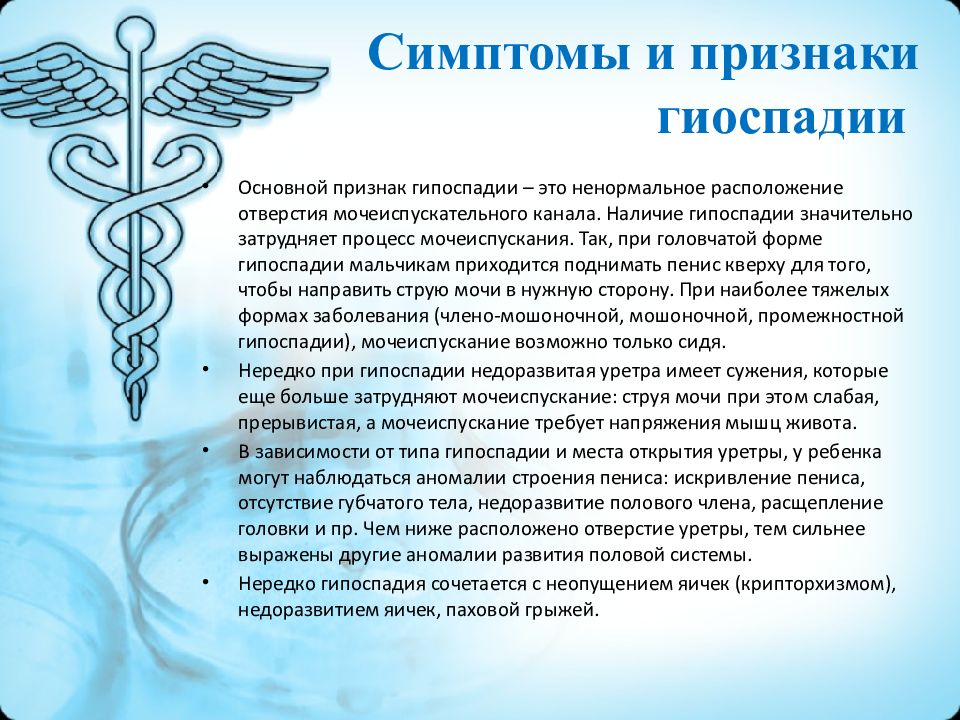 Симптомы и признаки гиоспадии

• Основной признак гипоспадии – это ненормальное расположение отверстия мочеиспускательного канала. Наличие гипоспадии значительно затрудняет процесс мочеиспускания. Так, при головчатой форме гипоспадии мальчикам приходится поднимать пенис кверху для того, чтобы направить струю мочи в нужную сторону. При наиболее тяжелых формах заболевания (члено-мошоночной, мошоночной, промежностной гипоспадии), мочеиспускание возможно только сидя.

• Нередко при гипоспадии недоразвитая уретра имеет сужения, которые еще больше затрудняют мочеиспускание: струя мочи при этом слабая, прерывистая, а мочеиспускание требует напряжения мышц живота.

• В зависимости от типа гипоспадии и места открытия уретры, у ребенка могут наблюдаться аномалии строения пениса: искривление пениса, отсутствие губчатого тела, недоразвитие полового члена, расщепление головки и пр. Чем ниже расположено отверстие уретры, тем сильнее выражены другие аномалии развития половой системы.

• Нередко гипоспадия сочетается с неопущением яичек (крипторхизмом), недоразвитием яичек, паховой грыжей.